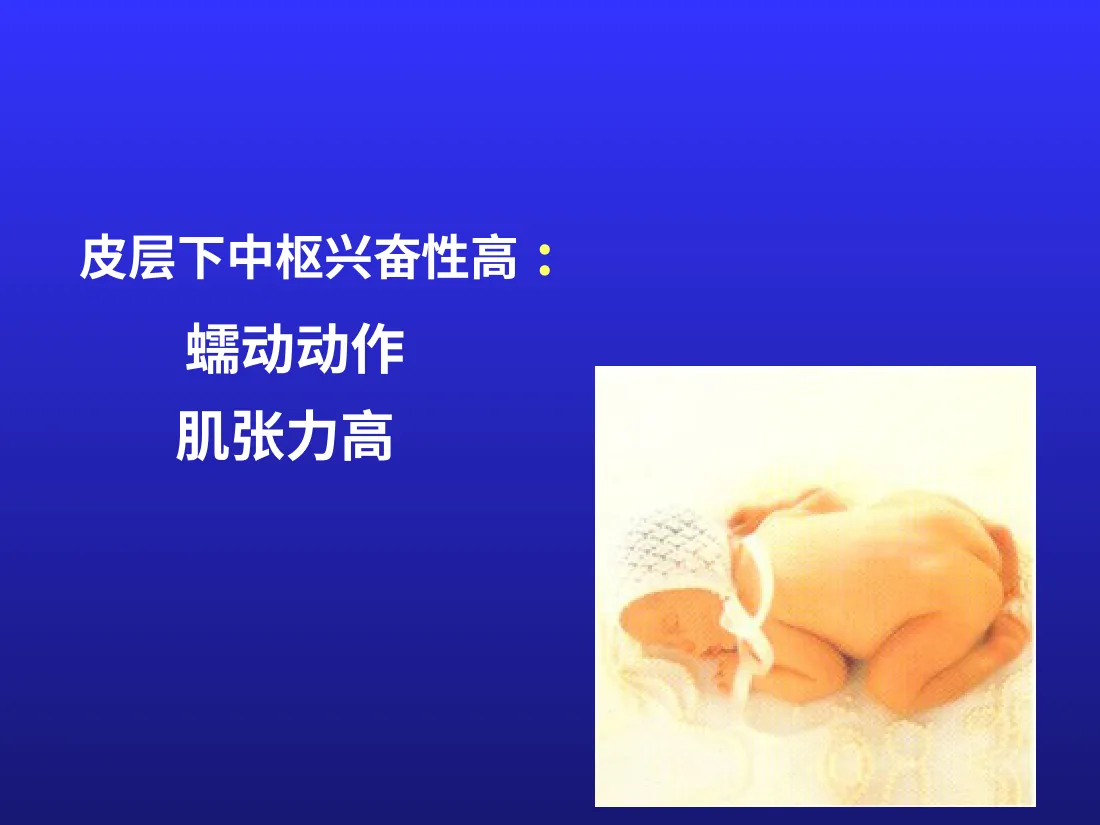 皮层下中枢兴奋性高：

蠕动动作

肌张力高